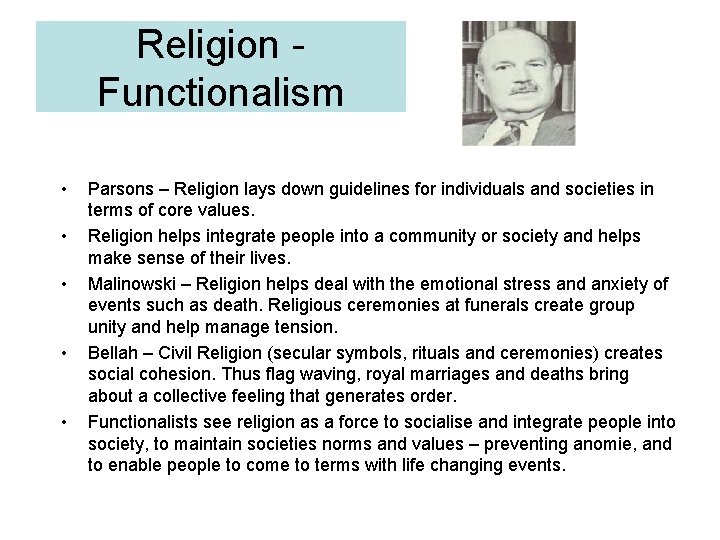 Religion - Functionalism

• Parsons – Religion lays down guidelines for individuals and societies in terms of core values.
• Religion helps integrate people into a community or society and helps make sense of their lives.
• Malinowski – Religion helps deal with the emotional stress and anxiety of events such as death. Religious ceremonies at funerals create group unity and help manage tension.
• Bellah – Civil Religion (secular symbols, rituals and ceremonies) creates social cohesion. Thus flag waving, royal marriages and deaths bring about a collective feeling that generates order.
• Functionalists see religion as a force to socialise and integrate people into society, to maintain societies norms and values – preventing anomie, and to enable people to come to terms with life changing events.